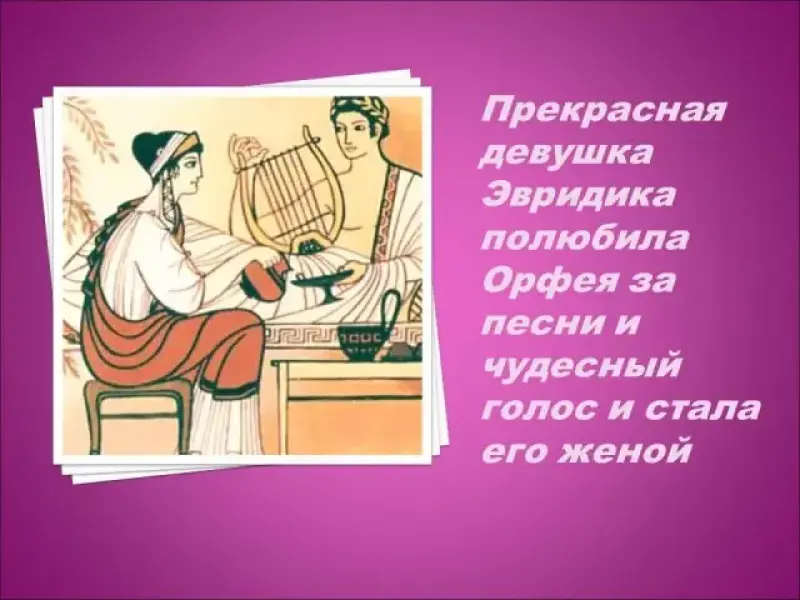 Прекрасная девушка Эвридика полюбила Орфея за песни и чудесный голос и стала его женой